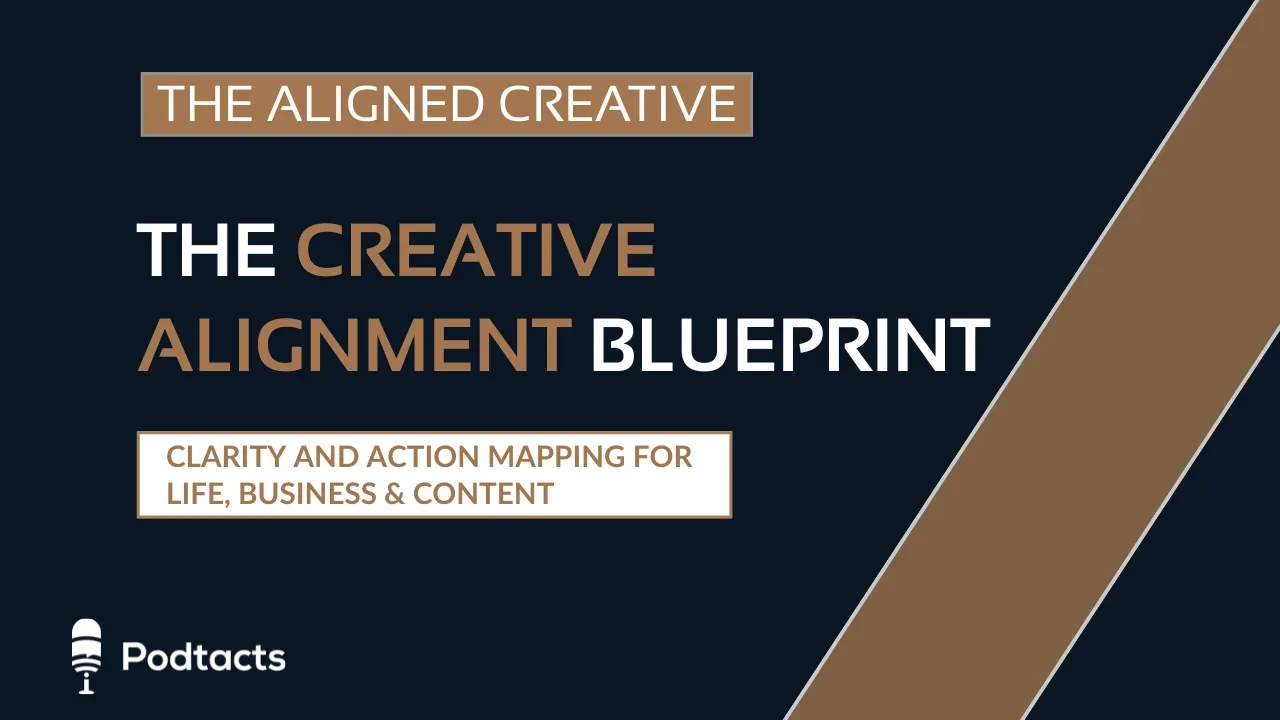 THE ALIGNED CREATIVE

THE CREATIVE ALIGNMENT BLUEPRINT

CLARITY AND ACTION MAPPING FOR LIFE, BUSINESS & CONTENT

Podtacts